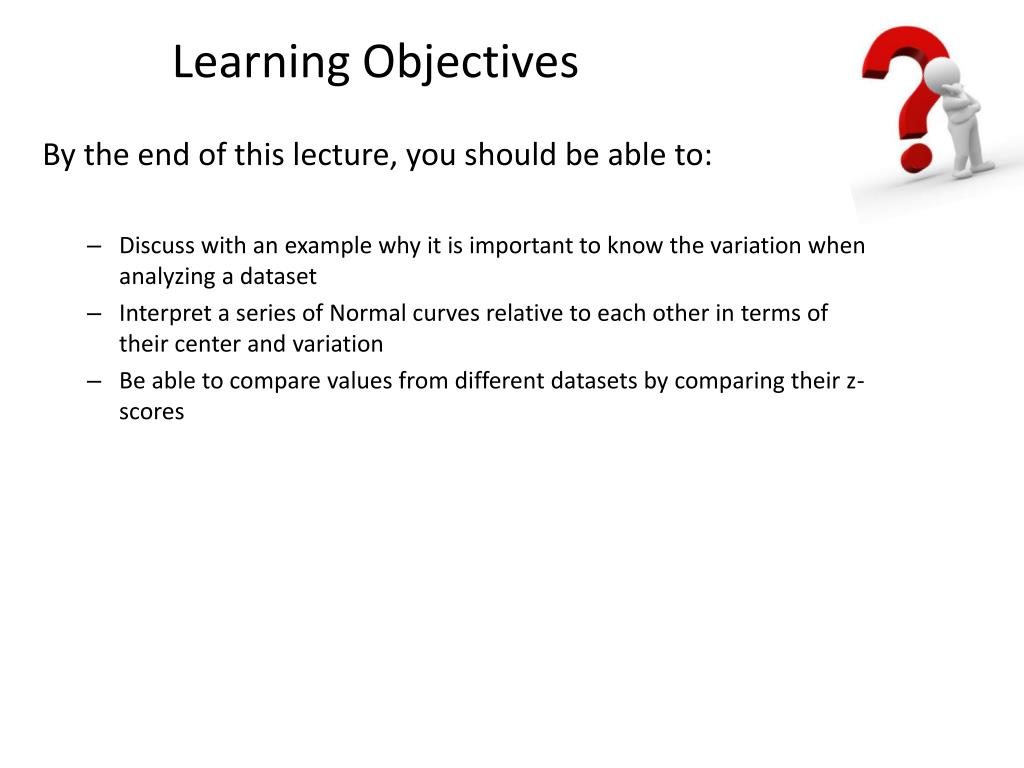 Learning Objectives

By the end of this lecture, you should be able to:

– Discuss with an example why it is important to know the variation when analyzing a dataset
– Interpret a series of Normal curves relative to each other in terms of their center and variation
– Be able to compare values from different datasets by comparing their z-scores